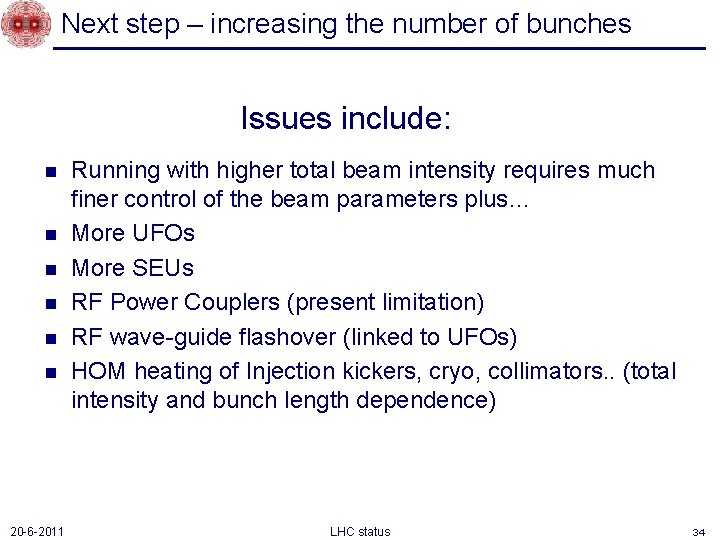 Next step – increasing the number of bunches

Issues include:

- Running with higher total beam intensity requires much finer control of the beam parameters plus…
- More UFOs
- More SEUs
- RF Power Couplers (present limitation)
- RF wave-guide flashover (linked to UFOs)
- HOM heating of Injection kickers, cryo, collimators.. (total intensity and bunch length dependence)

20-6-2011

LHC status

34